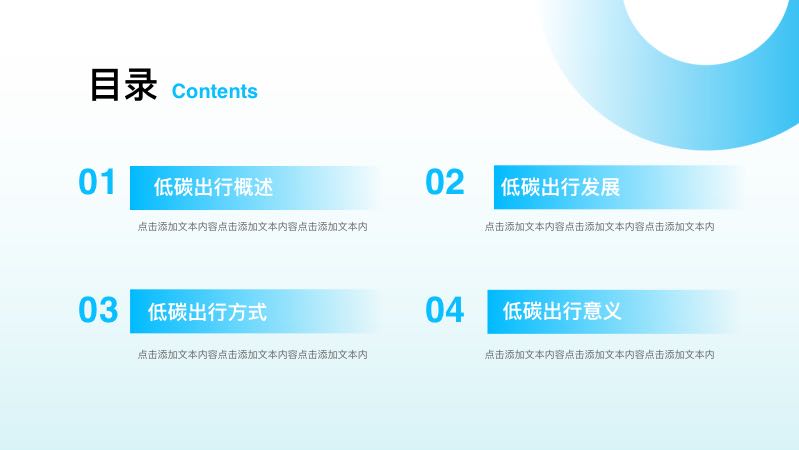 目录 Contents

01 低碳出行概述

点击添加文本内容点击添加文本内容点击添加文本内

02 低碳出行发展

点击添加文本内容点击添加文本内容点击添加文本内

03 低碳出行方式

点击添加文本内容点击添加文本内容点击添加文本内

04 低碳出行意义

点击添加文本内容点击添加文本内容点击添加文本内